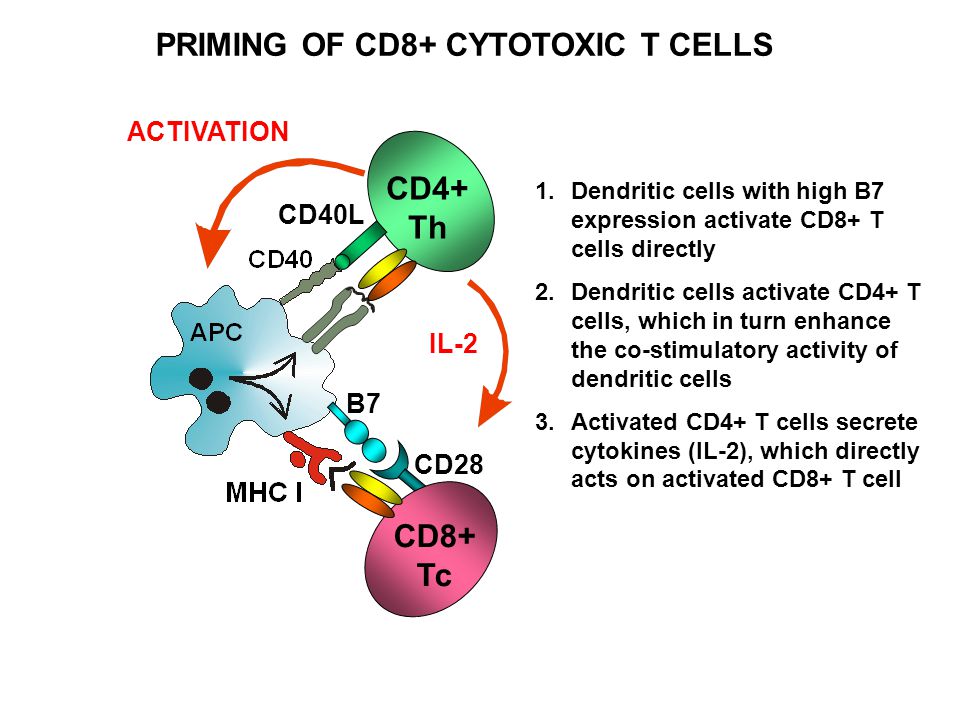 PRIMING OF CD8+ CYTOTOXIC T CELLS

ACTIVATION

CD4+ Th

CD40L

CD40

APC

IL-2

B7

CD28

MHC I

CD8+ Tc

1. Dendritic cells with high B7 expression activate CD8+ T cells directly

2. Dendritic cells activate CD4+ T cells, which in turn enhance the co-stimulatory activity of dendritic cells

3. Activated CD4+ T cells secrete cytokines (IL-2), which directly acts on activated CD8+ T cell